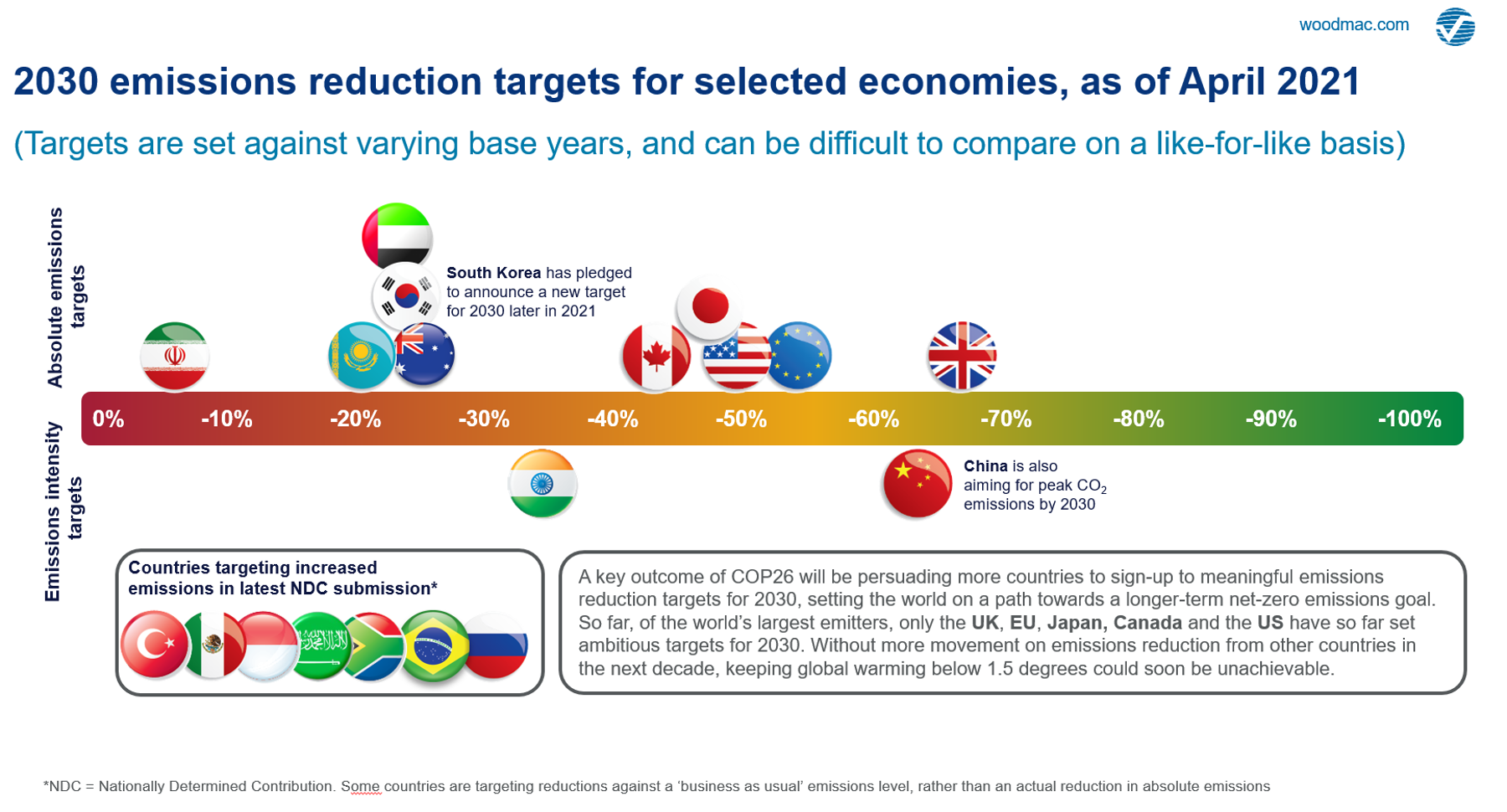 woodmac.com

2030 emissions reduction targets for selected economies, as of April 2021

(Targets are set against varying base years, and can be difficult to compare on a like-for-like basis)

Absolute emissions targets

South Korea has pledged to announce a new target for 2030 later in 2021

0% -10% -20% -30% -40% -50% -60% -70% -80% -90% -100%

Emissions intensity targets

China is also aiming for peak $CO_2$ emissions by 2030

Countries targeting increased emissions in latest NDC submission*

A key outcome of COP26 will be persuading more countries to sign-up to meaningful emissions reduction targets for 2030, setting the world on a path towards a longer-term net-zero emissions goal. So far, of the world's largest emitters, only the UK, EU, Japan, Canada and the US have so far set ambitious targets for 2030. Without more movement on emissions reduction from other countries in the next decade, keeping global warming below 1.5 degrees could soon be unachievable.

*NDC = Nationally Determined Contribution. Some countries are targeting reductions against a 'business as usual' emissions level, rather than an actual reduction in absolute emissions